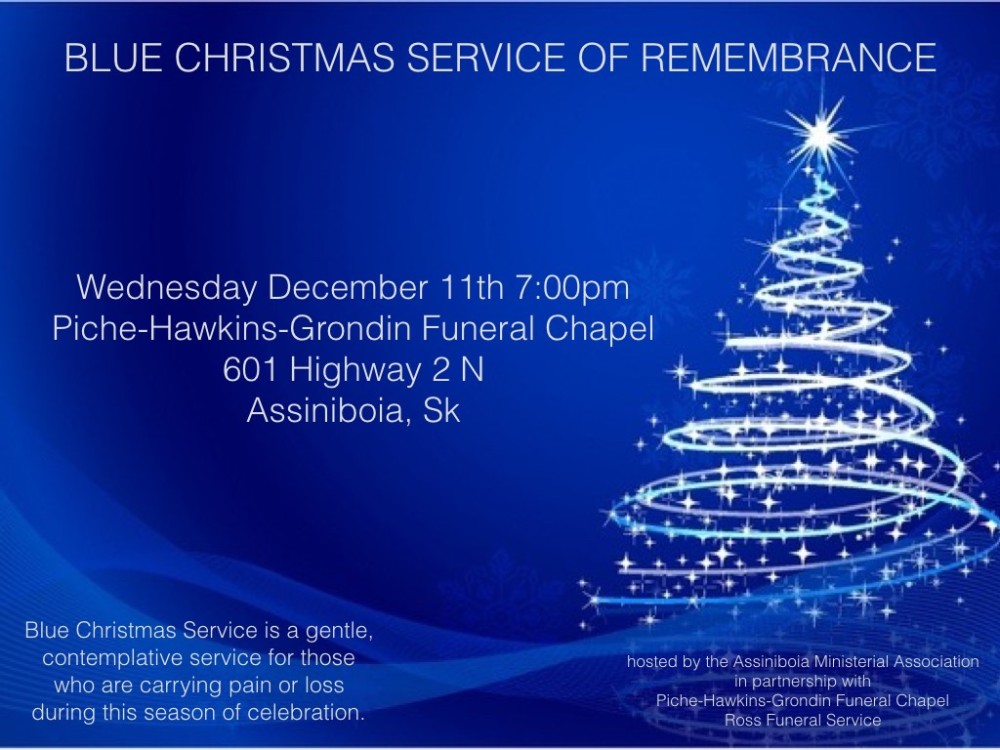 BLUE CHRISTMAS SERVICE OF REMEMBRANCE

Wednesday December 11th 7:00pm
Piche-Hawkins-Grondin Funeral Chapel
601 Highway 2 N
Assiniboia, Sk

Blue Christmas Service is a gentle, contemplative service for those who are carrying pain or loss during this season of celebration.

hosted by the Assiniboia Ministerial Association
in partnership with
Piche-Hawkins-Grondin Funeral Chapel
Ross Funeral Service